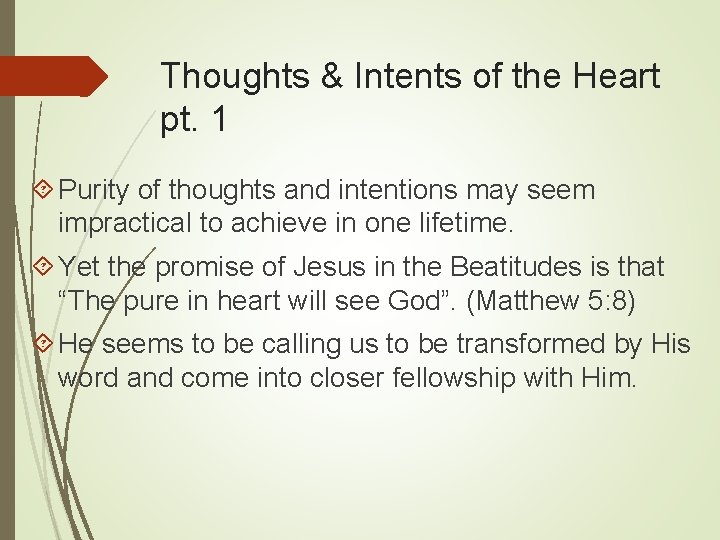 Thoughts & Intents of the Heart pt. 1

Purity of thoughts and intentions may seem impractical to achieve in one lifetime.

Yet the promise of Jesus in the Beatitudes is that “The pure in heart will see God”. (Matthew 5:8)

He seems to be calling us to be transformed by His word and come into closer fellowship with Him.